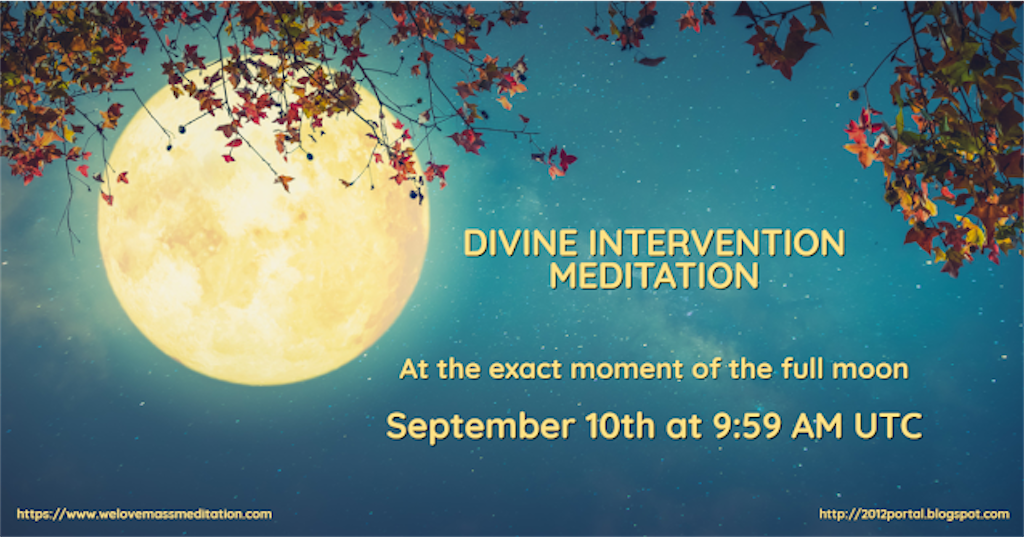 DIVINE INTERVENTION MEDITATION

At the exact moment of the full moon

September 10th at 9:59 AM UTC

https://www.welovemassmeditation.com

http://2012portal.blogspot.com